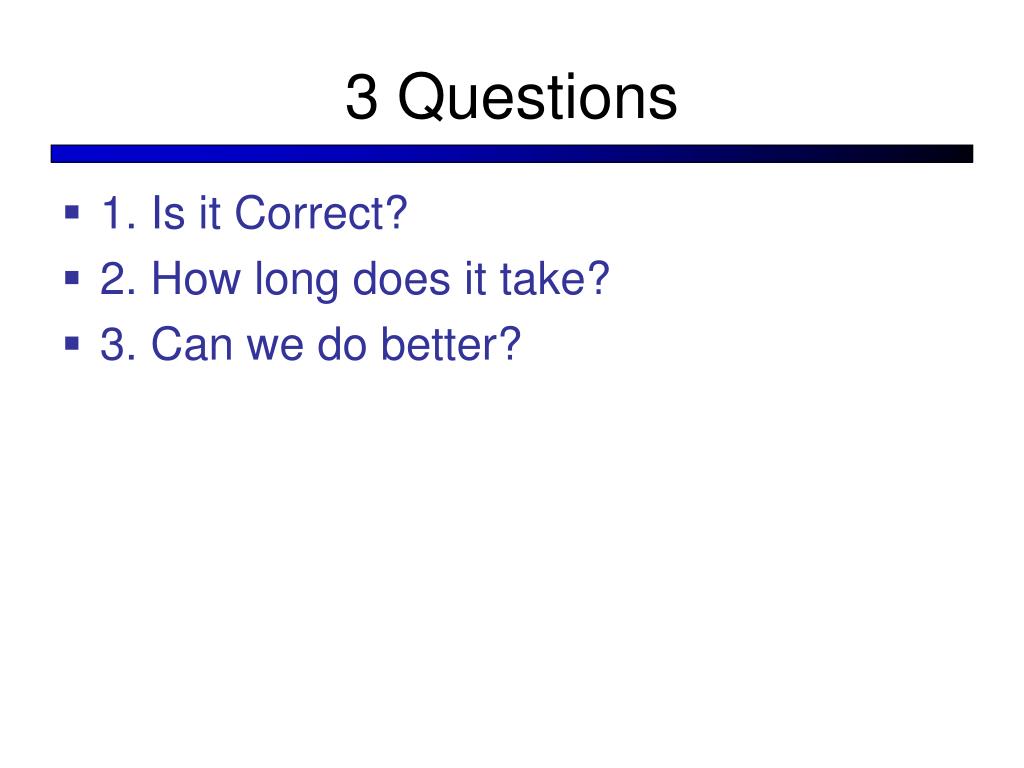 3 Questions

▪ 1. Is it Correct?
▪ 2. How long does it take?
▪ 3. Can we do better?